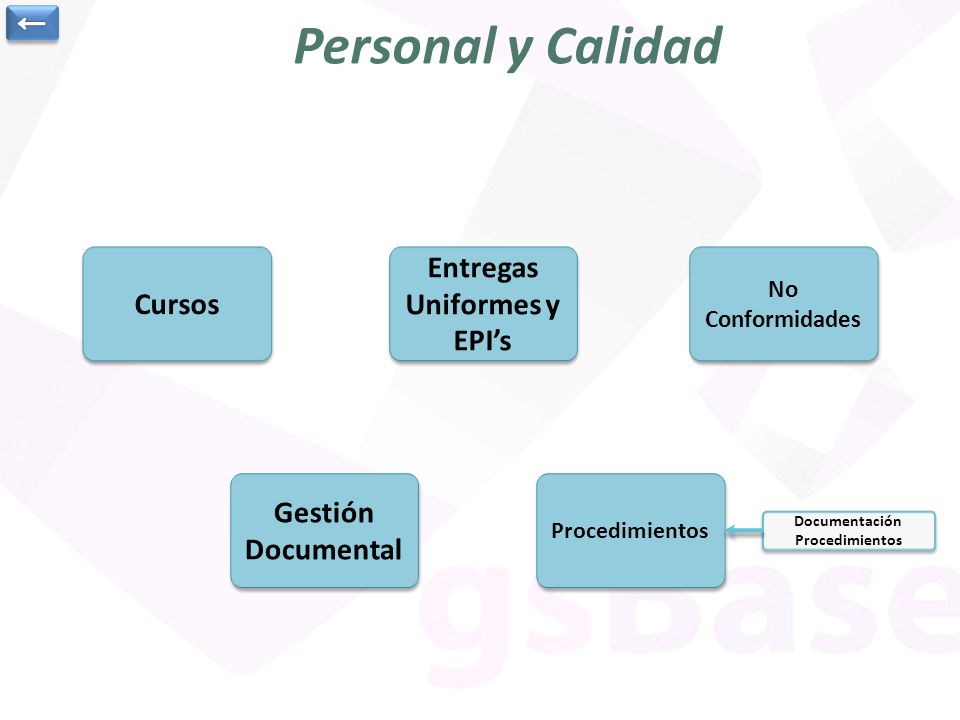 Personal y Calidad

Cursos

Entregas Uniformes y EPI's

No Conformidades

Gestión Documental

Procedimientos

Documentación Procedimientos

gsBase